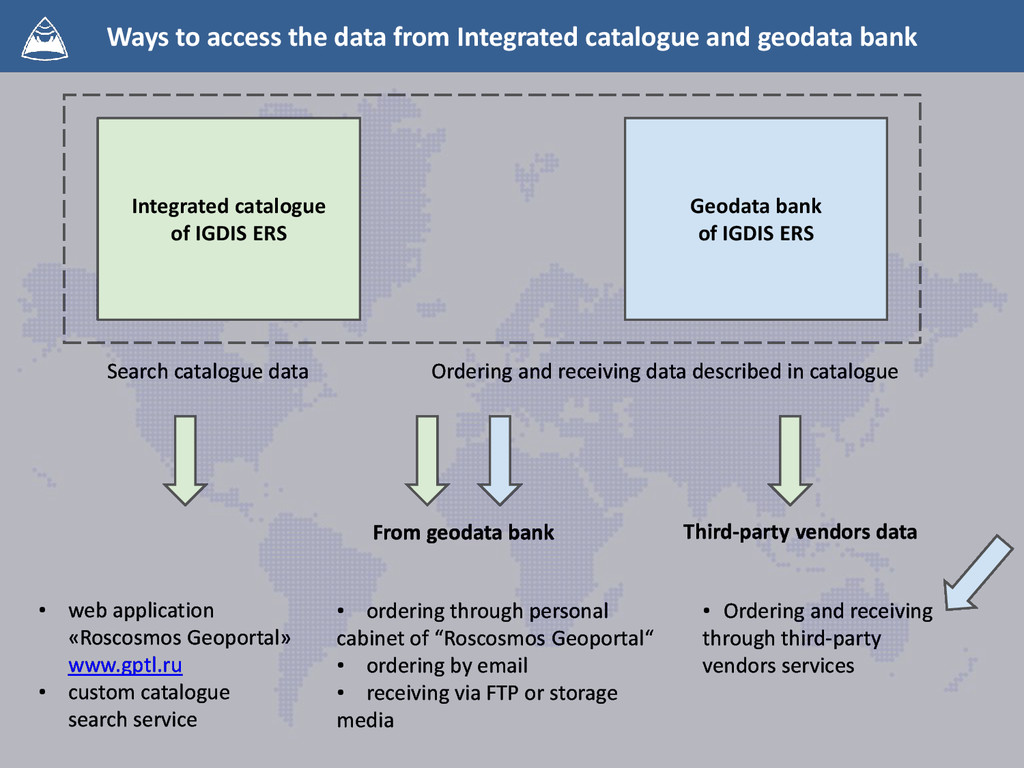 Ways to access the data from Integrated catalogue and geodata bank

Integrated catalogue of IGDIS ERS

Geodata bank of IGDIS ERS

Search catalogue data

Ordering and receiving data described in catalogue

From geodata bank

Third-party vendors data

• web application «Roscosmos Geoportal» www.gptl.ru
• custom catalogue search service

• ordering through personal cabinet of “Roscosmos Geoportal“
• ordering by email
• receiving via FTP or storage media

• Ordering and receiving through third-party vendors services